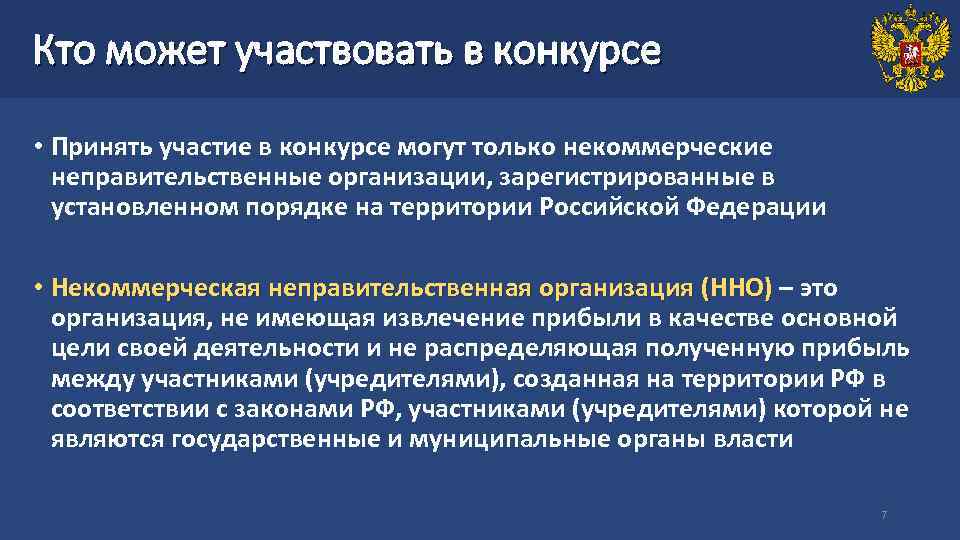 Кто может участвовать в конкурсе

• Принять участие в конкурсе могут только некоммерческие неправительственные организации, зарегистрированные в установленном порядке на территории Российской Федерации

• Некоммерческая неправительственная организация (ННО) – это организация, не имеющая извлечение прибыли в качестве основной цели своей деятельности и не распределяющая полученную прибыль между участниками (учредителями), созданная на территории РФ в соответствии с законами РФ, участниками (учредителями) которой не являются государственные и муниципальные органы власти

7